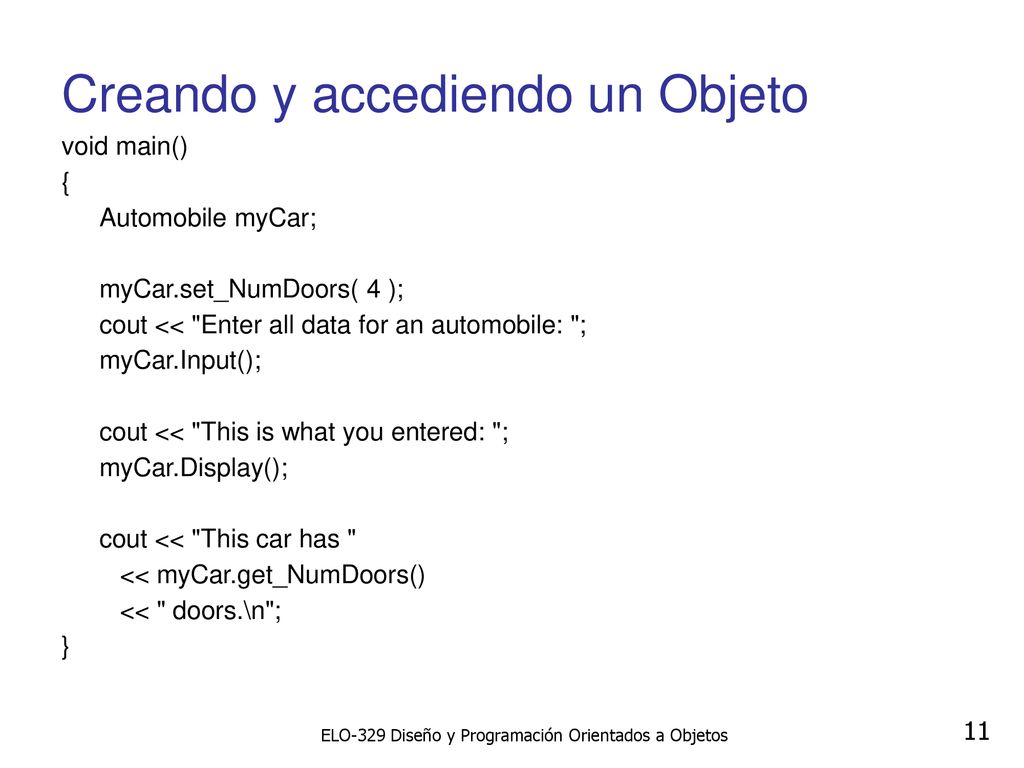 Creando y accediendo un Objeto

void main()
{
Automobile myCar;

myCar.set_NumDoors( 4 );
cout << "Enter all data for an automobile: ";
myCar.Input();

cout << "This is what you entered: ";
myCar.Display();

cout << "This car has "
<< myCar.get_NumDoors()
<< " doors.\n";
}

ELO-329 Diseño y Programación Orientados a Objetos

11